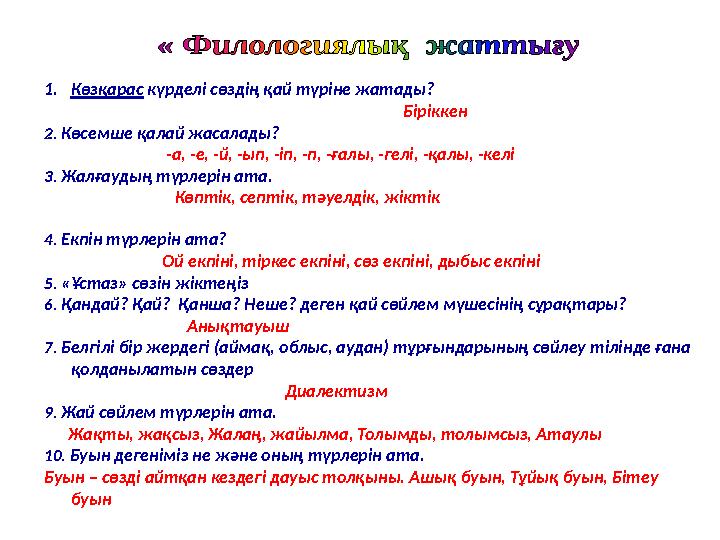 « Филологиялық жаттығу

1. Көзқарас күрделі сөздің қай түріне жатады?

Біріккен

2. Көсемше қалай жасалады?

-а, -е, -й, -ып, -іп, -п, -ғалы, -гелі, -қалы, -келі

3. Жалғаудың түрлерін ата.

Көптік, септік, тәуелдік, жіктік

4. Екпін түрлерін ата?

Ой екпіні, тіркес екпіні, сөз екпіні, дыбыс екпіні

5. «Ұстаз» сөзін жіктеңіз

6. Қандай? Қай? Қанша? Неше? деген қай сөйлем мүшесінің сұрақтары?

Анықтауыш

7. Белгілі бір жердегі (аймақ, облыс, аудан) тұрғындарының сөйлеу тілінде ғана қолданылатын сөздер

Диалектизм

9. Жай сөйлем түрлерін ата.

Жақты, жақсыз, Жалаң, жайылма, Толымды, толымсыз, Атаулы

10. Буын дегеніміз не және оның түрлерін ата.

Буын – сөзді айтқан кездегі дауыс толқыны. Ашық буын, Тұйық буын, Бітеу буын